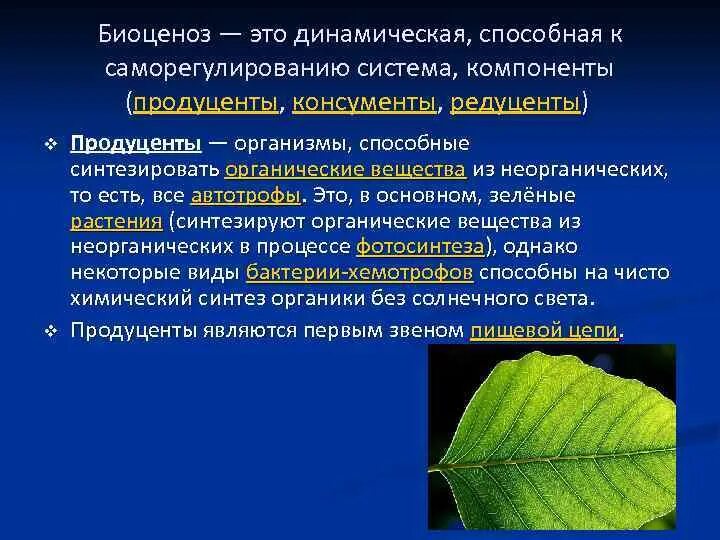 Биоценоз — это динамическая, способная к саморегулированию система, компоненты (продуценты, консументы, редуценты)

❖ Продуценты — организмы, способные синтезировать органические вещества из неорганических, то есть, все автотрофы. Это, в основном, зелёные растения (синтезируют органические вещества из неорганических в процессе фотосинтеза), однако некоторые виды бактерии-хемотрофов способны на чисто химический синтез органики без солнечного света.

❖ Продуценты являются первым звеном пищевой цепи.